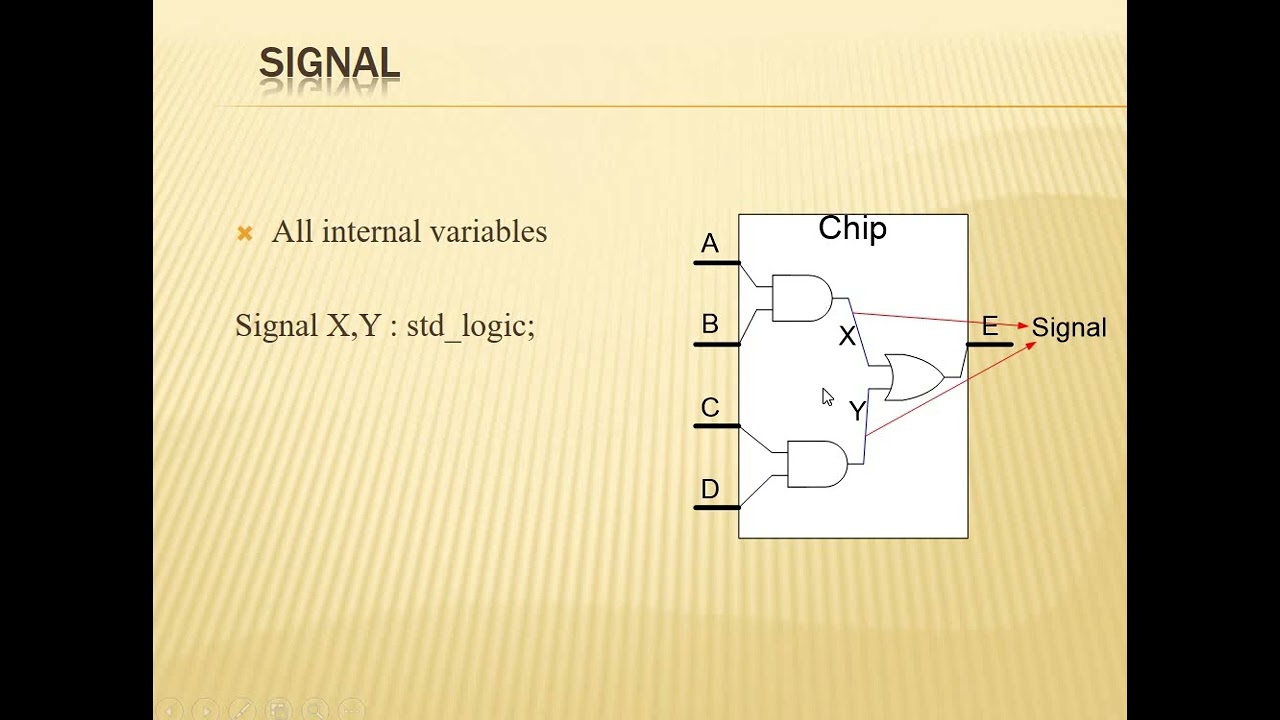 SIGNAL

All internal variables

Signal X,Y : std_logic;

Chip

A

B

C

D

X

Y

E

Signal